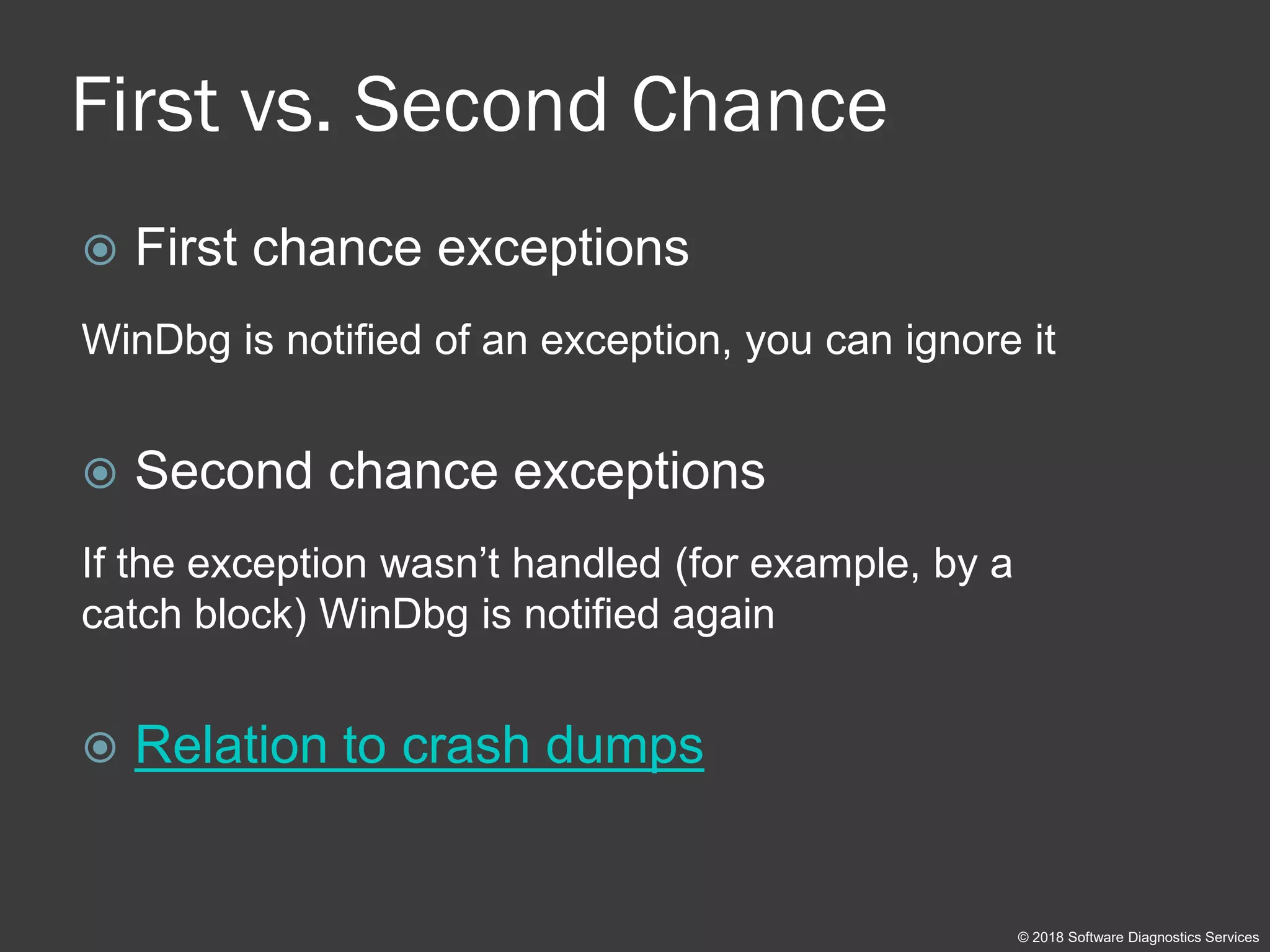 First vs. Second Chance

First chance exceptions

WinDbg is notified of an exception, you can ignore it

Second chance exceptions

If the exception wasn’t handled (for example, by a catch block) WinDbg is notified again

Relation to crash dumps

© 2018 Software Diagnostics Services